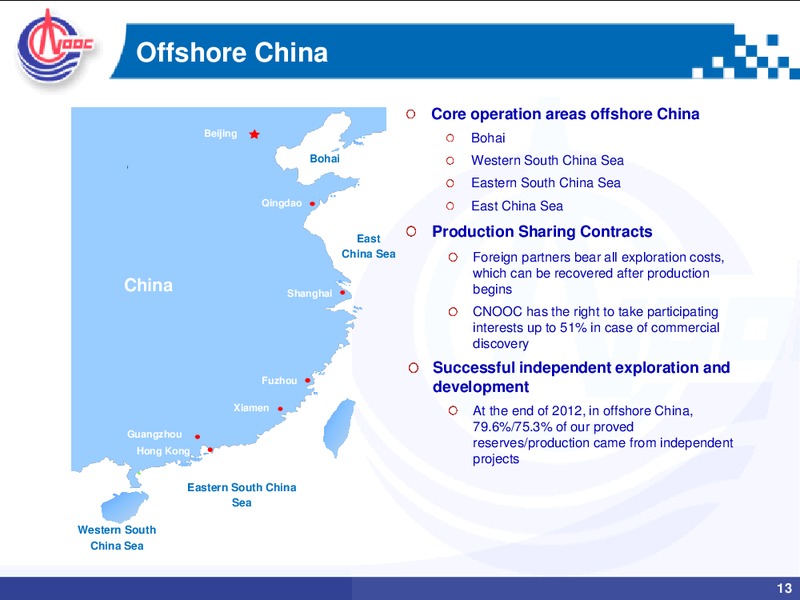 CNOOC

Offshore China

Beijing

Bohai

Qingdao

East China Sea

China

Shanghai

Fuzhou

Xiamen

Guangzhou

Hong Kong

Eastern South China Sea

Western South China Sea

Core operation areas offshore China
Bohai
Western South China Sea
Eastern South China Sea
East China Sea

Production Sharing Contracts
Foreign partners bear all exploration costs, which can be recovered after production begins
CNOOC has the right to take participating interests up to 51% in case of commercial discovery

Successful independent exploration and development
At the end of 2012, in offshore China, 79.6%/75.3% of our proved reserves/production came from independent projects

13